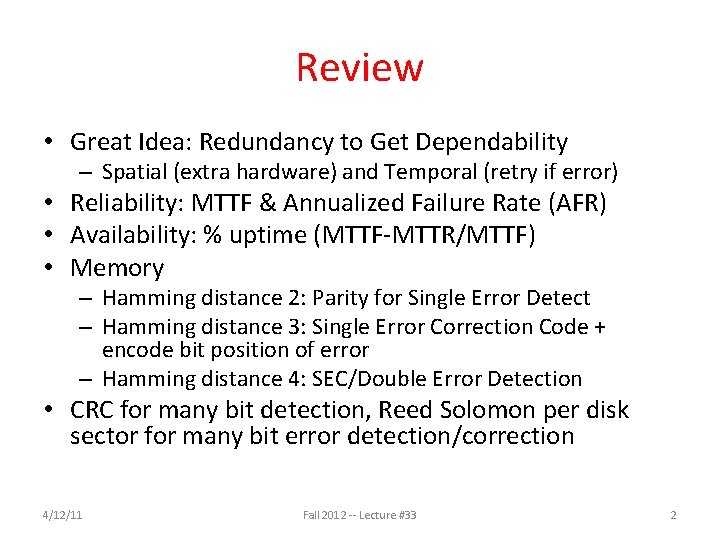 Review

• Great Idea: Redundancy to Get Dependability
  – Spatial (extra hardware) and Temporal (retry if error)
• Reliability: MTTF & Annualized Failure Rate (AFR)
• Availability: % uptime (MTTF-MTTR/MTTF)
• Memory
  – Hamming distance 2: Parity for Single Error Detect
  – Hamming distance 3: Single Error Correction Code + encode bit position of error
  – Hamming distance 4: SEC/Double Error Detection
• CRC for many bit detection, Reed Solomon per disk sector for many bit error detection/correction

4/12/11 Fall 2012 -- Lecture #33 2